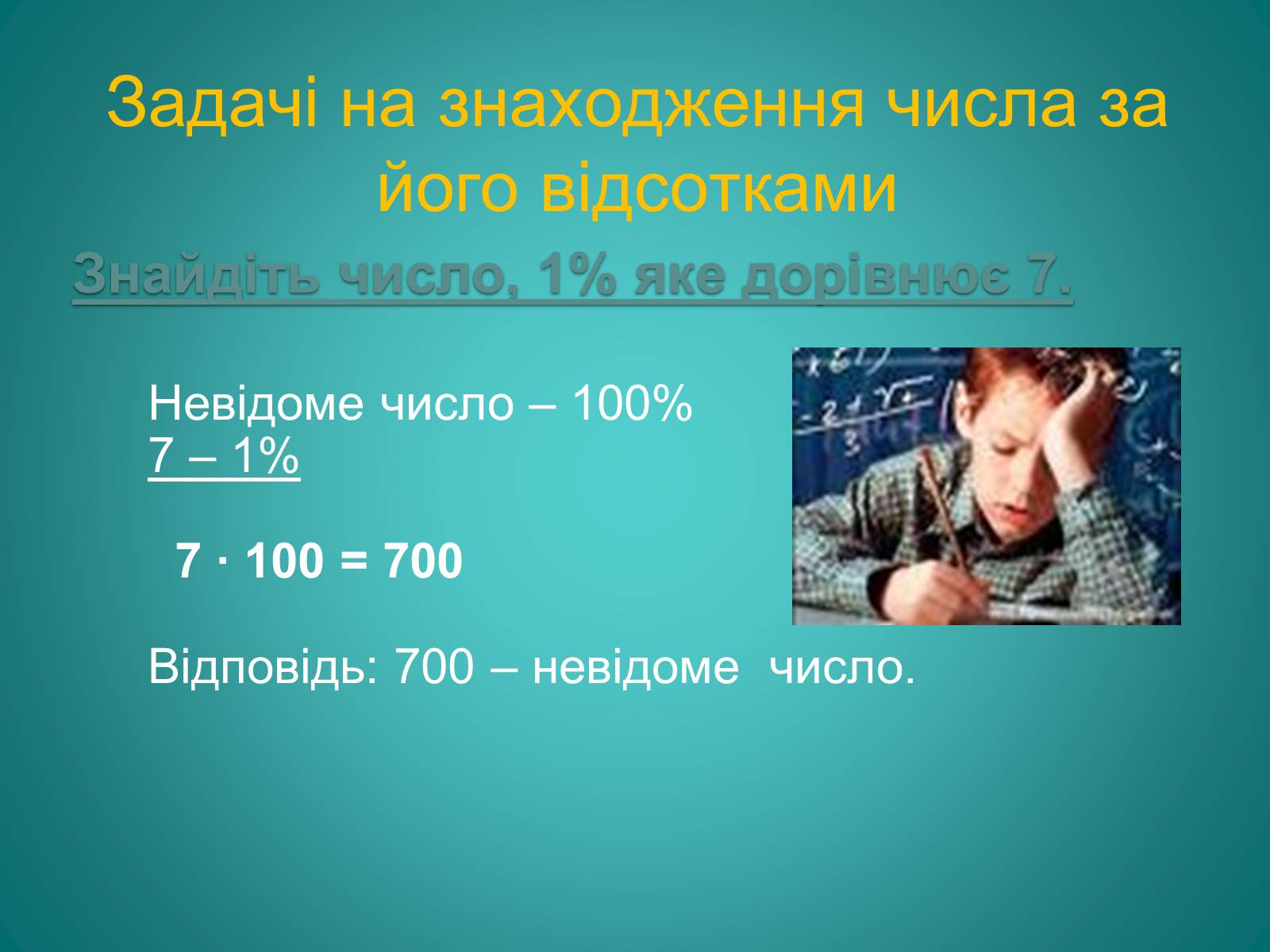 Задачі на знаходження числа за його відсотками

Знайдіть число, 1% яке дорівнює 7.

Невідоме число – 100%
7 – 1%

$7 \cdot 100 = 700$

Відповідь: 700 – невідоме число.